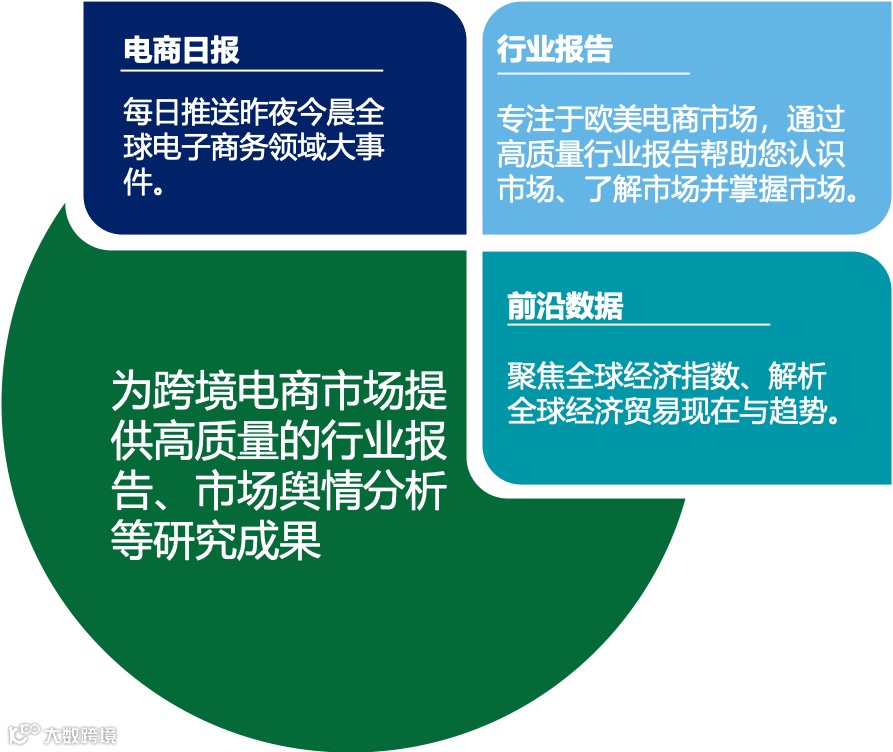 电商日报

每日推送昨夜今晨全球电子商务领域大事件。

行业报告

专注于欧美电商市场，通过高质量行业报告帮助您认识市场、了解市场并掌握市场。

前沿数据

聚焦全球经济指数、解析全球经济贸易现在与趋势。

为跨境电商市场提供高质量的行业报告、市场舆情分析等研究成果

大数跨境